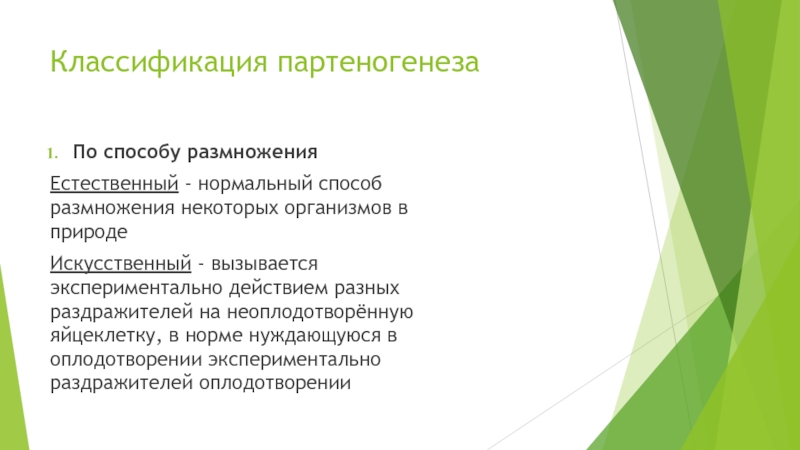 Классификация партеногенеза

1. По способу размножения

Естественный - нормальный способ размножения некоторых организмов в природе

Искусственный - вызывается экспериментально действием разных раздражителей на неоплодотворённую яйцеклетку, в норме нуждающуюся в оплодотворении экспериментально раздражителей оплодотворении